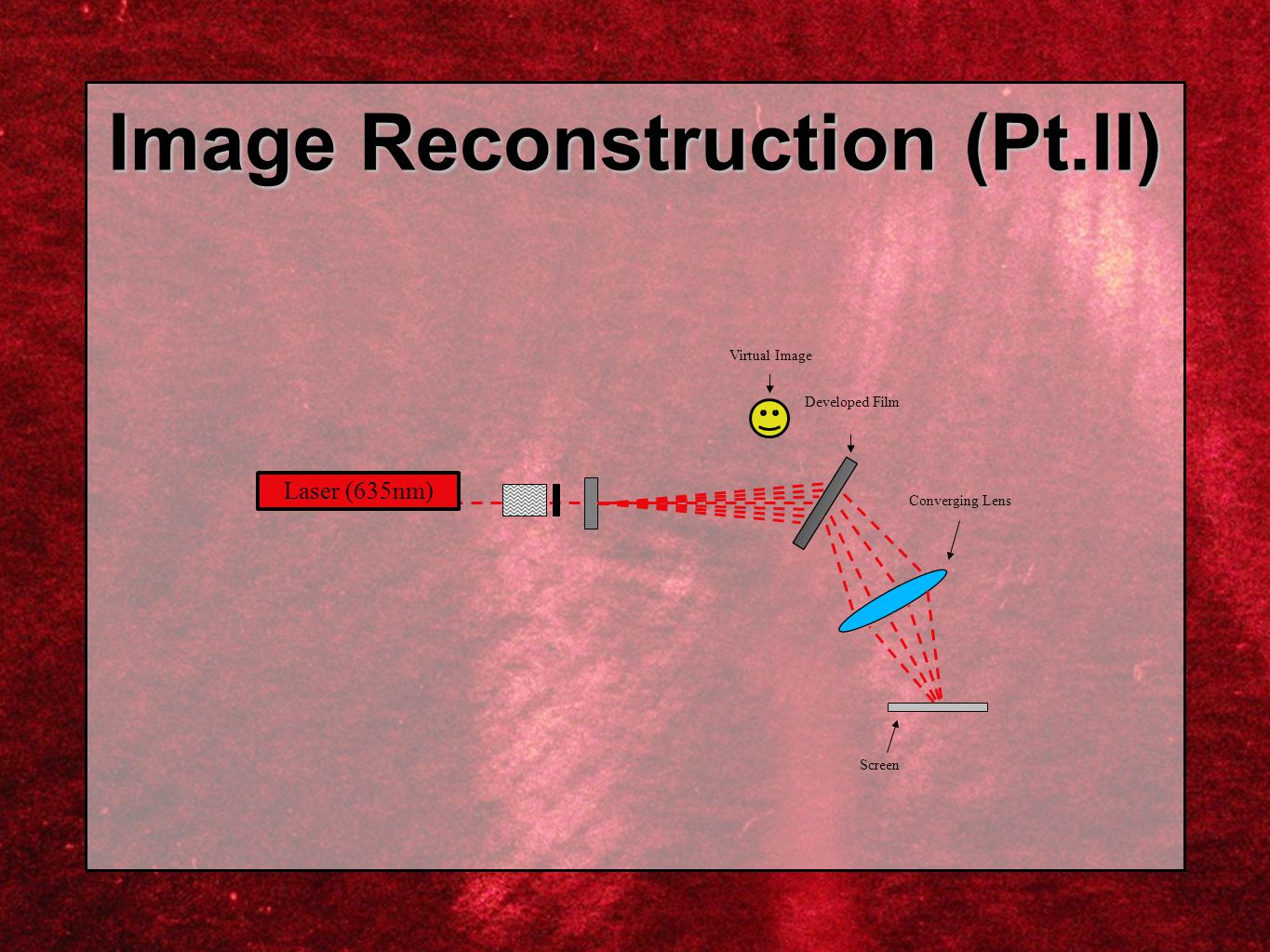 Image Reconstruction (Pt.II)

Virtual Image

Developed Film

Laser (635nm)

Converging Lens

Screen